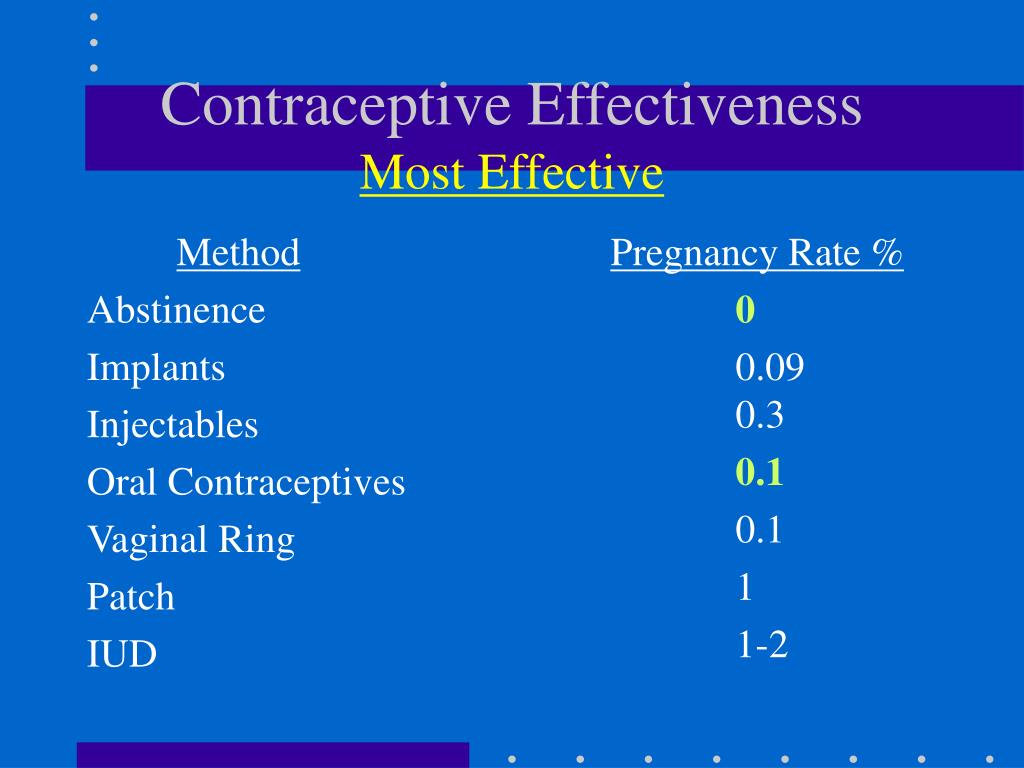 Contraceptive Effectiveness
Most Effective

| Method | Pregnancy Rate % |
|---|---|
| Abstinence | 0 |
| Implants | 0.09 |
| Injectables | 0.3 |
| Oral Contraceptives | 0.1 |
| Vaginal Ring | 0.1 |
| Patch | 1 |
| IUD | 1-2 |